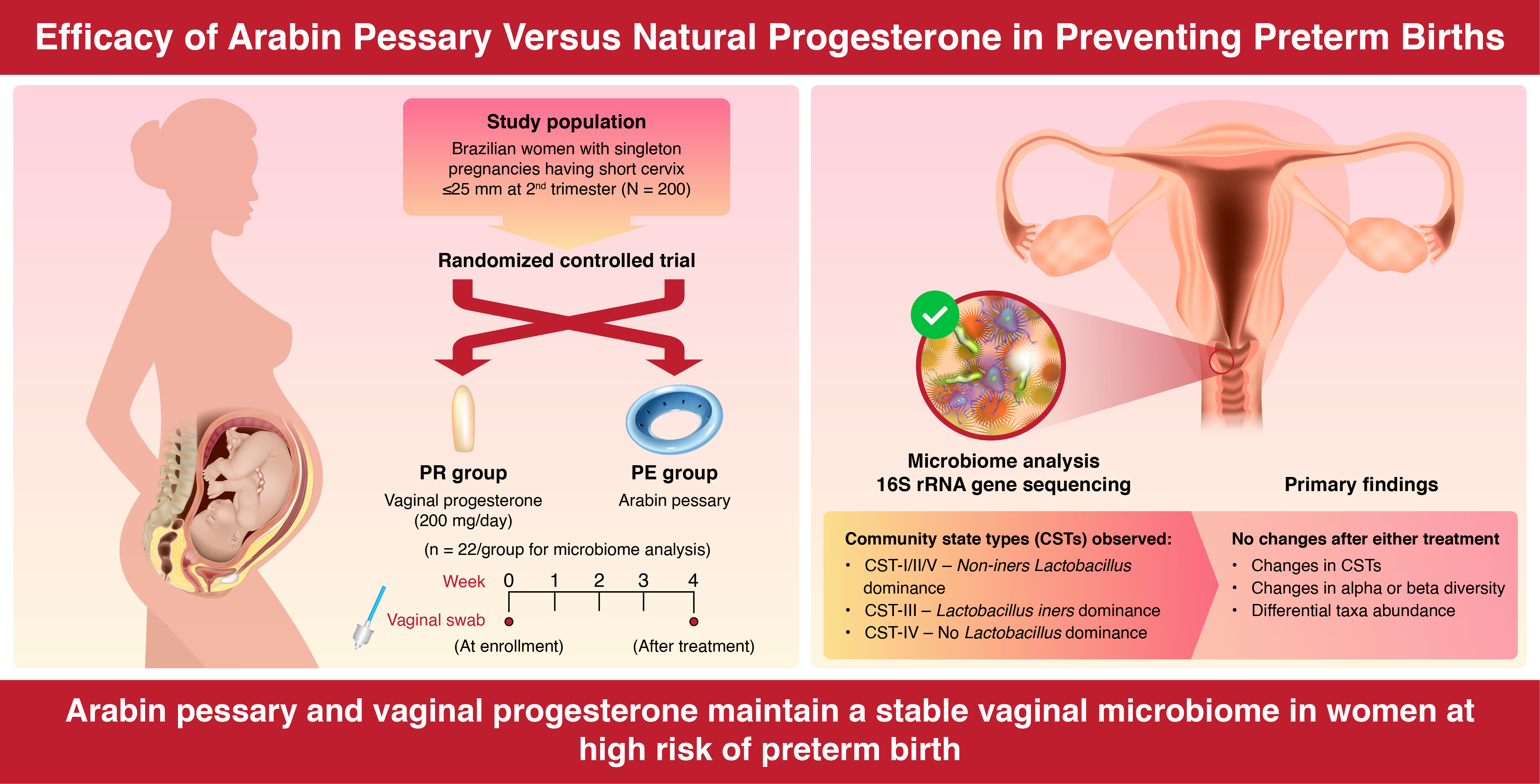 Efficacy of Arabin Pessary Versus Natural Progesterone in Preventing Preterm Births

Study population
Brazilian women with singleton pregnancies having short cervix ≤25 mm at 2$^{nd}$ trimester (N = 200)

Randomized controlled trial

PR group
Vaginal progesterone (200 mg/day)

PE group
Arabin pessary

(n = 22/group for microbiome analysis)

Week 0 1 2 3 4

Vaginal swab

(At enrollment)

(After treatment)

Microbiome analysis
16S rRNA gene sequencing

Primary findings

Community state types (CSTs) observed:
• CST-I/II/V – Non-iners Lactobacillus dominance
• CST-III – Lactobacillus iners dominance
• CST-IV – No Lactobacillus dominance

No changes after either treatment
• Changes in CSTs
• Changes in alpha or beta diversity
• Differential taxa abundance

Arabin pessary and vaginal progesterone maintain a stable vaginal microbiome in women at high risk of preterm birth